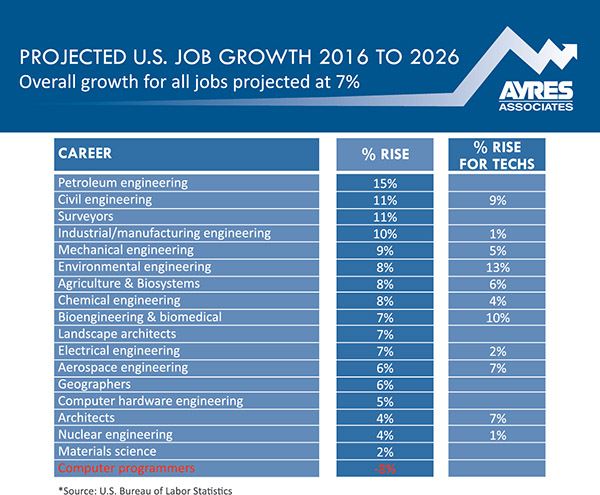 PROJECTED U.S. JOB GROWTH 2016 TO 2026
Overall growth for all jobs projected at 7%

AYRES ASSOCIATES

| CAREER | % RISE | % RISE FOR TECHS |
|---|---|---|
| Petroleum engineering | 15% | |
| Civil engineering | 11% | 9% |
| Surveyors | 11% | |
| Industrial/manufacturing engineering | 10% | 1% |
| Mechanical engineering | 9% | 5% |
| Environmental engineering | 8% | 13% |
| Agriculture & Biosystems | 8% | 6% |
| Chemical engineering | 8% | 4% |
| Bioengineering & biomedical | 7% | 10% |
| Landscape architects | 7% | |
| Electrical engineering | 7% | 2% |
| Aerospace engineering | 6% | 7% |
| Geographers | 6% | |
| Computer hardware engineering | 5% | |
| Architects | 4% | 7% |
| Nuclear engineering | 4% | 1% |
| Materials science | 2% | |
| Computer programmers | -8% | |

*Source: U.S. Bureau of Labor Statistics